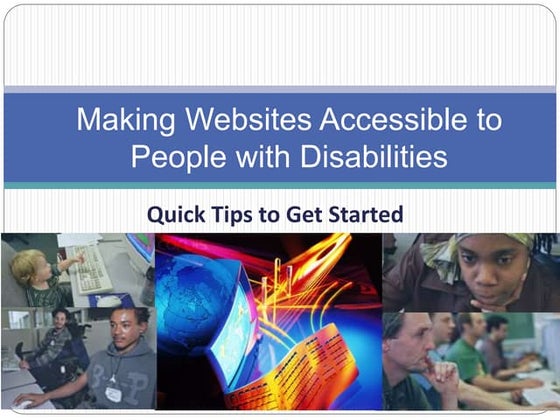 Making Websites Accessible to People with Disabilities

Quick Tips to Get Started